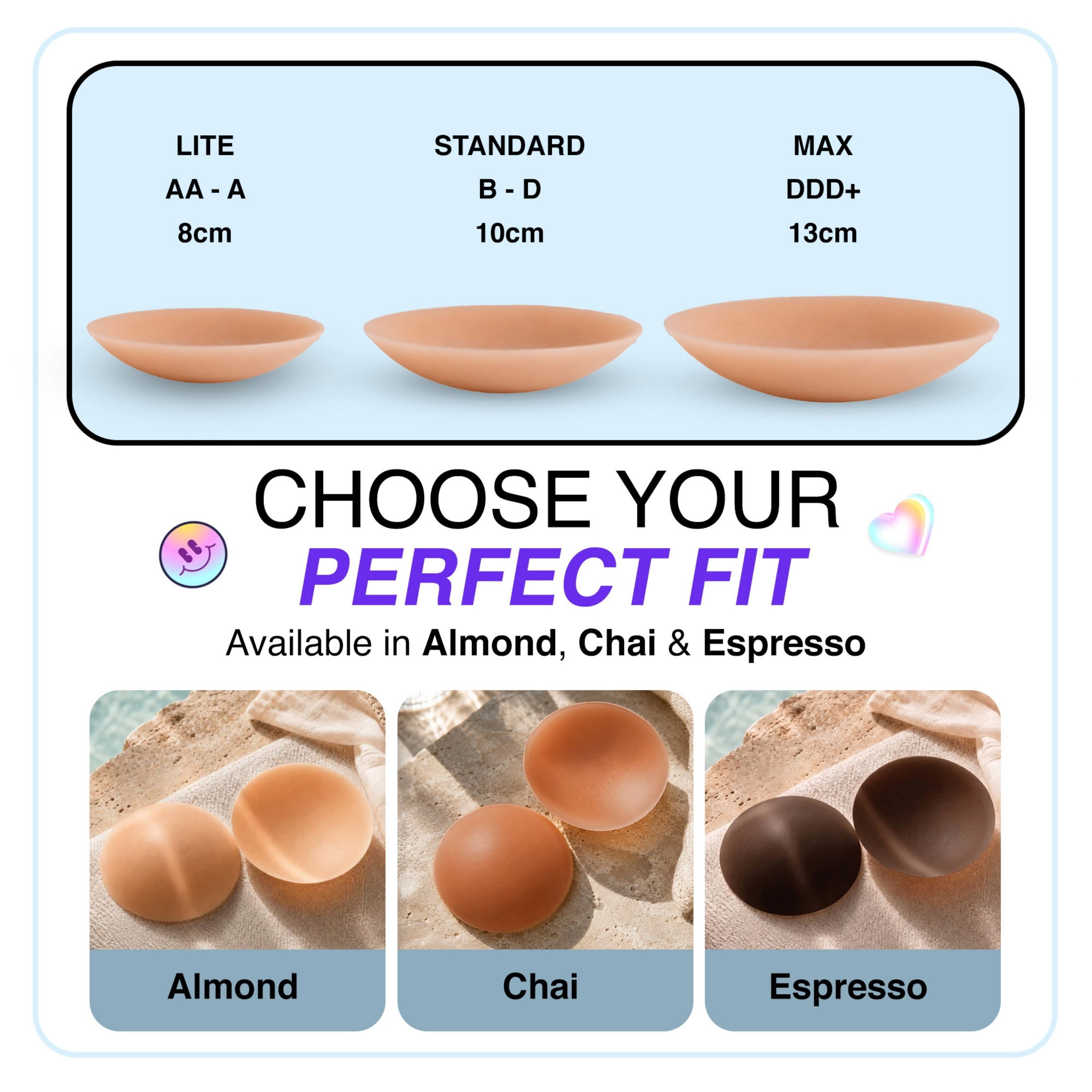 LITE
AA - A
8cm

STANDARD
B - D
10cm

MAX
DDD+
13cm

CHOOSE YOUR
PERFECT FIT
Available in Almond, Chai & Espresso

Almond

Chai

Espresso